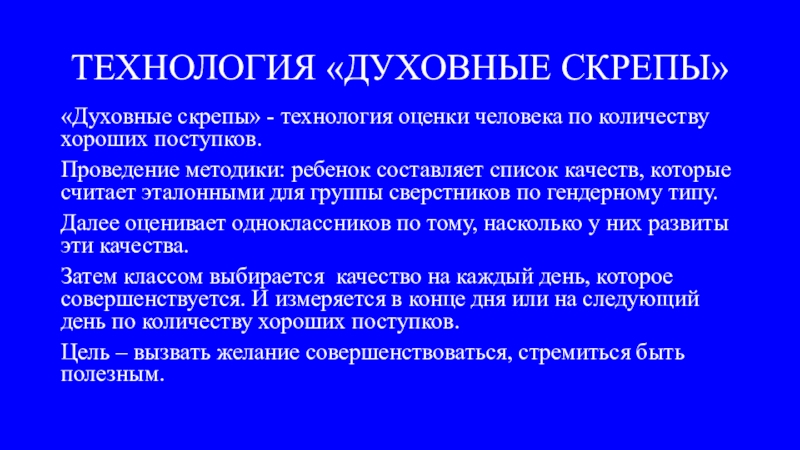 ТЕХНОЛОГИЯ «ДУХОВНЫЕ СКРЕПЫ»

«Духовные скрепы» - технология оценки человека по количеству хороших поступков.

Проведение методики: ребенок составляет список качеств, которые считает эталонными для группы сверстников по гендерному типу.

Далее оценивает одноклассников по тому, насколько у них развиты эти качества.

Затем классом выбирается качество на каждый день, которое совершенствуется. И измеряется в конце дня или на следующий день по количеству хороших поступков.

Цель – вызвать желание совершенствоваться, стремиться быть полезным.